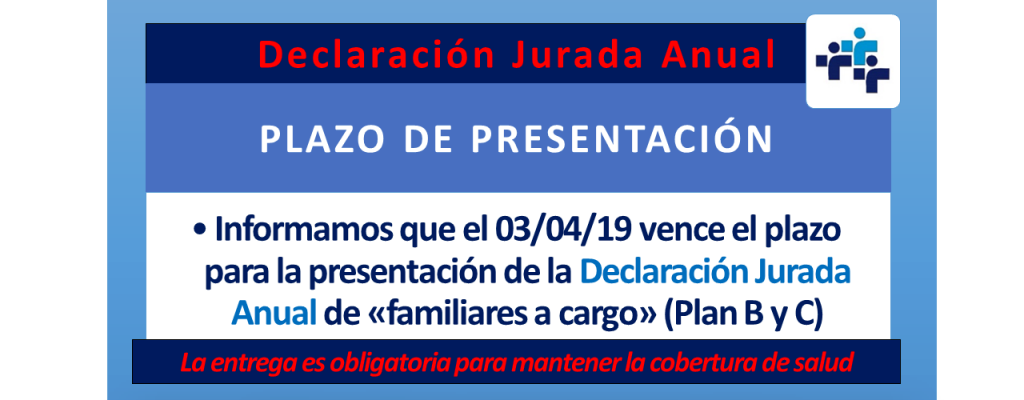 Declaración Jurada Anual

PLAZO DE PRESENTACIÓN

• Informamos que el 03/04/19 vence el plazo para la presentación de la Declaración Jurada Anual de «familiares a cargo» (Plan B y C)

La entrega es obligatoria para mantener la cobertura de salud